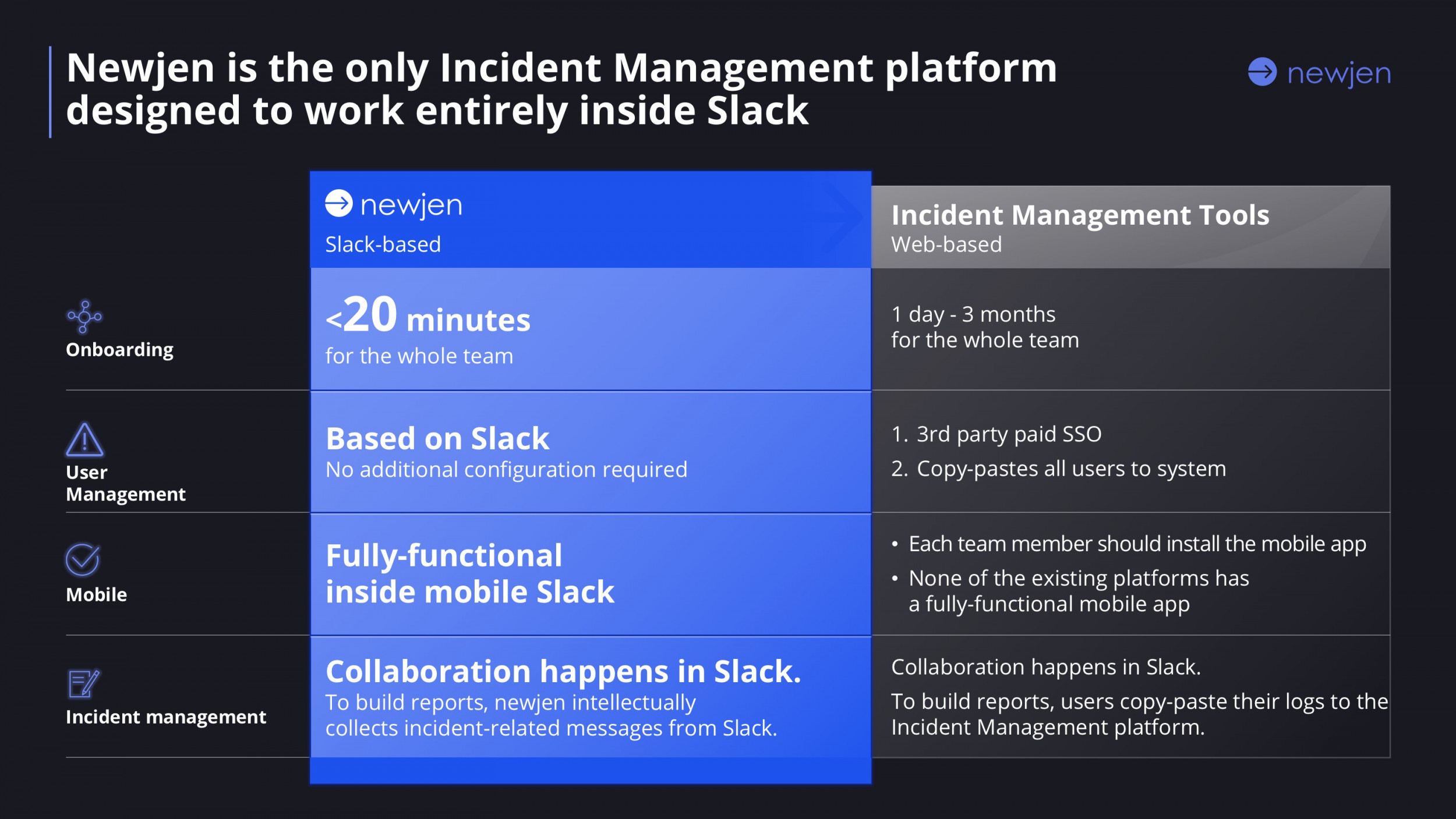 Newjen is the only Incident Management platform designed to work entirely inside Slack

newjen

| | newjen Slack-based | Incident Management Tools Web-based |
|---|---|---|
| Onboarding | <20 minutes for the whole team | 1 day - 3 months for the whole team |
| User Management | Based on Slack No additional configuration required | 1. 3rd party paid SSO 2. Copy-pastes all users to system |
| Mobile | Fully-functional inside mobile Slack | • Each team member should install the mobile app • None of the existing platforms has a fully-functional mobile app |
| Incident management | Collaboration happens in Slack. To build reports, newjen intellectually collects incident-related messages from Slack. | Collaboration happens in Slack. To build reports, users copy-paste their logs to the Incident Management platform. |